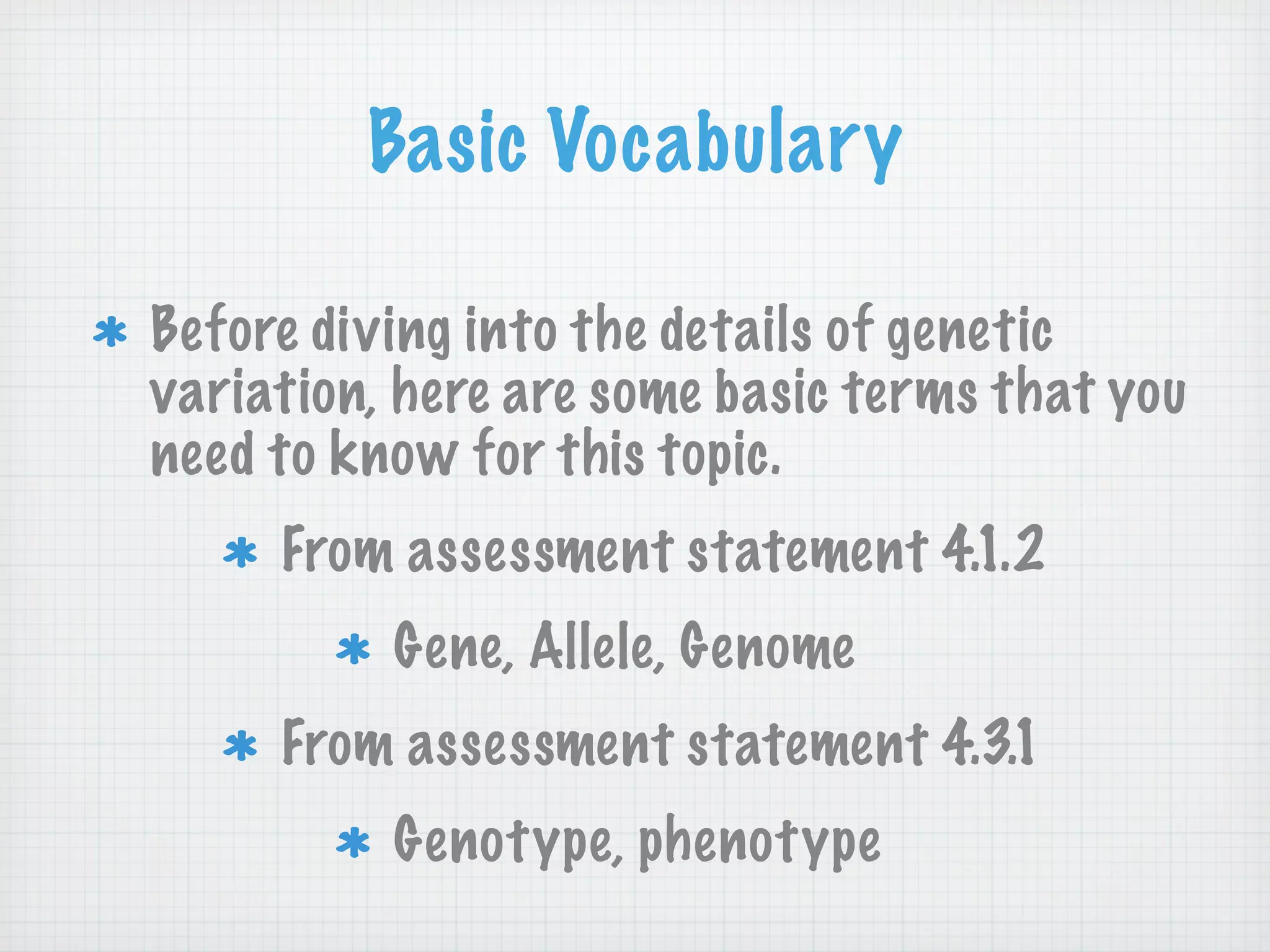 Basic Vocabulary

* Before diving into the details of genetic variation, here are some basic terms that you need to know for this topic.

* From assessment statement 4.1.2

* Gene, Allele, Genome

* From assessment statement 4.3.1

* Genotype, phenotype